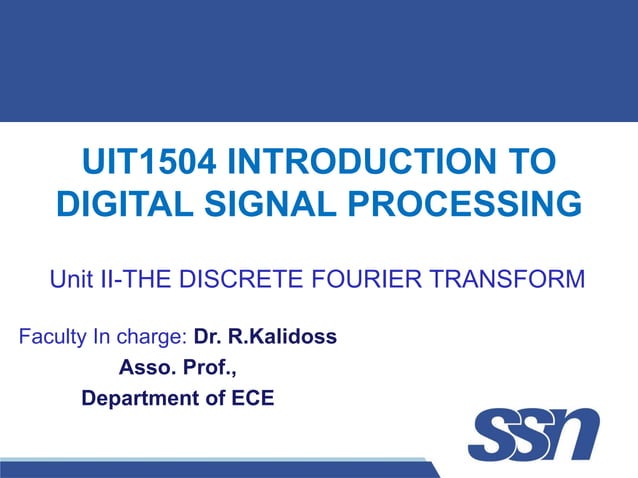 UIT1504 INTRODUCTION TO DIGITAL SIGNAL PROCESSING

Unit II-THE DISCRETE FOURIER TRANSFORM

Faculty In charge: Dr. R.Kalidoss
Asso. Prof.,
Department of ECE

SSN